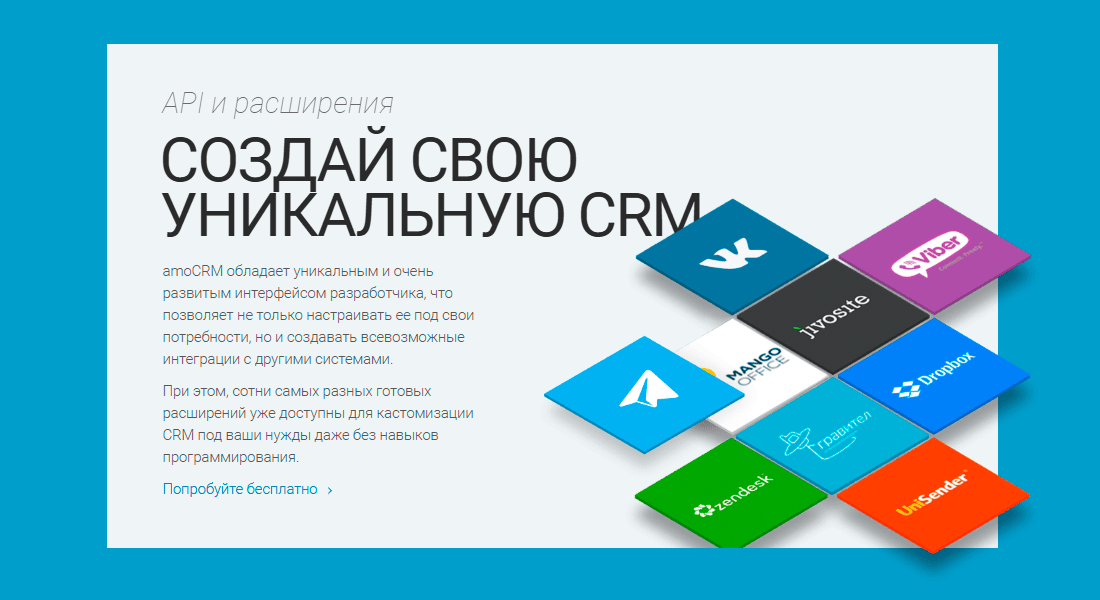 API и расширения

СОЗДАЙ СВОЮ УНИКАЛЬНУЮ CRM

amoCRM обладает уникальным и очень развитым интерфейсом разработчика, что позволяет не только настраивать ее под свои потребности, но и создавать всевозможные интеграции с другими системами.

При этом, сотни самых разных готовых расширений уже доступны для кастомизации CRM под ваши нужды даже без навыков программирования.

Попробуйте бесплатно ›

Viber

jivosite

MANGO OFFICE

Dropbox

гравител

zendesk

UniSender